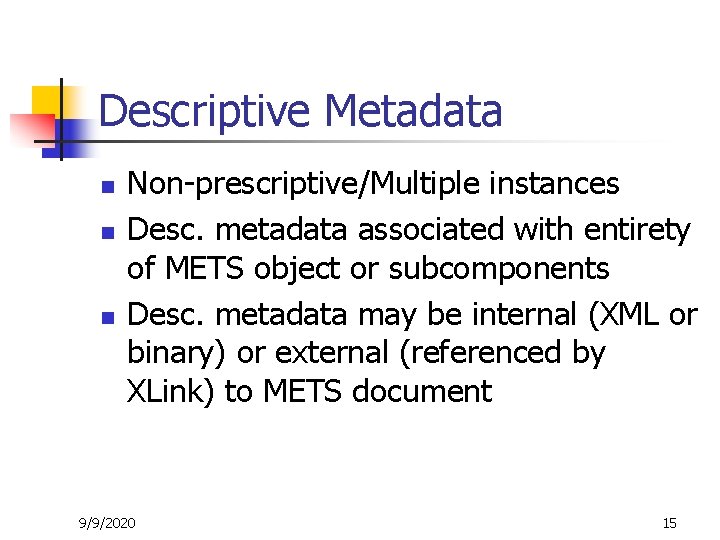 Descriptive Metadata

- Non-prescriptive/Multiple instances
- Desc. metadata associated with entirety of METS object or subcomponents
- Desc. metadata may be internal (XML or binary) or external (referenced by XLink) to METS document

9/9/2020

15